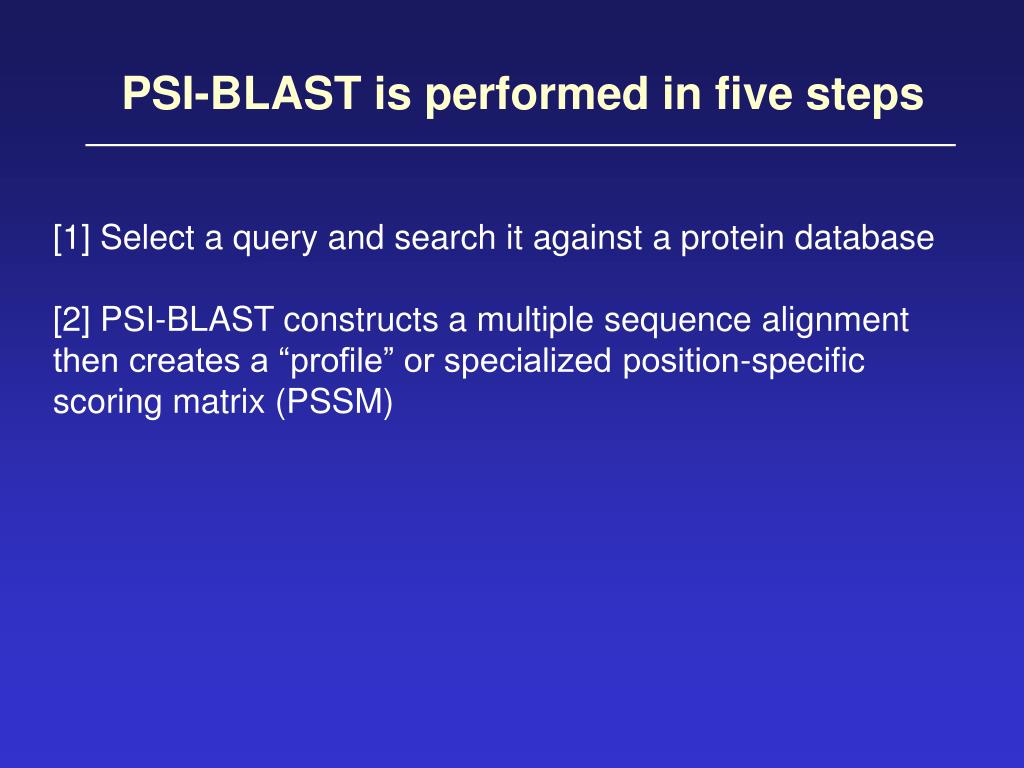 PSI-BLAST is performed in five steps

[1] Select a query and search it against a protein database

[2] PSI-BLAST constructs a multiple sequence alignment then creates a “profile” or specialized position-specific scoring matrix (PSSM)